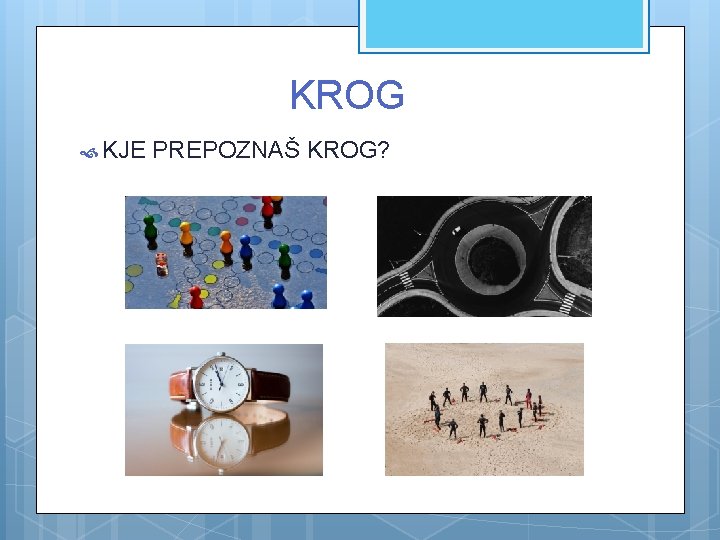 KROG

KJE PREPOZNAŠ KROG?